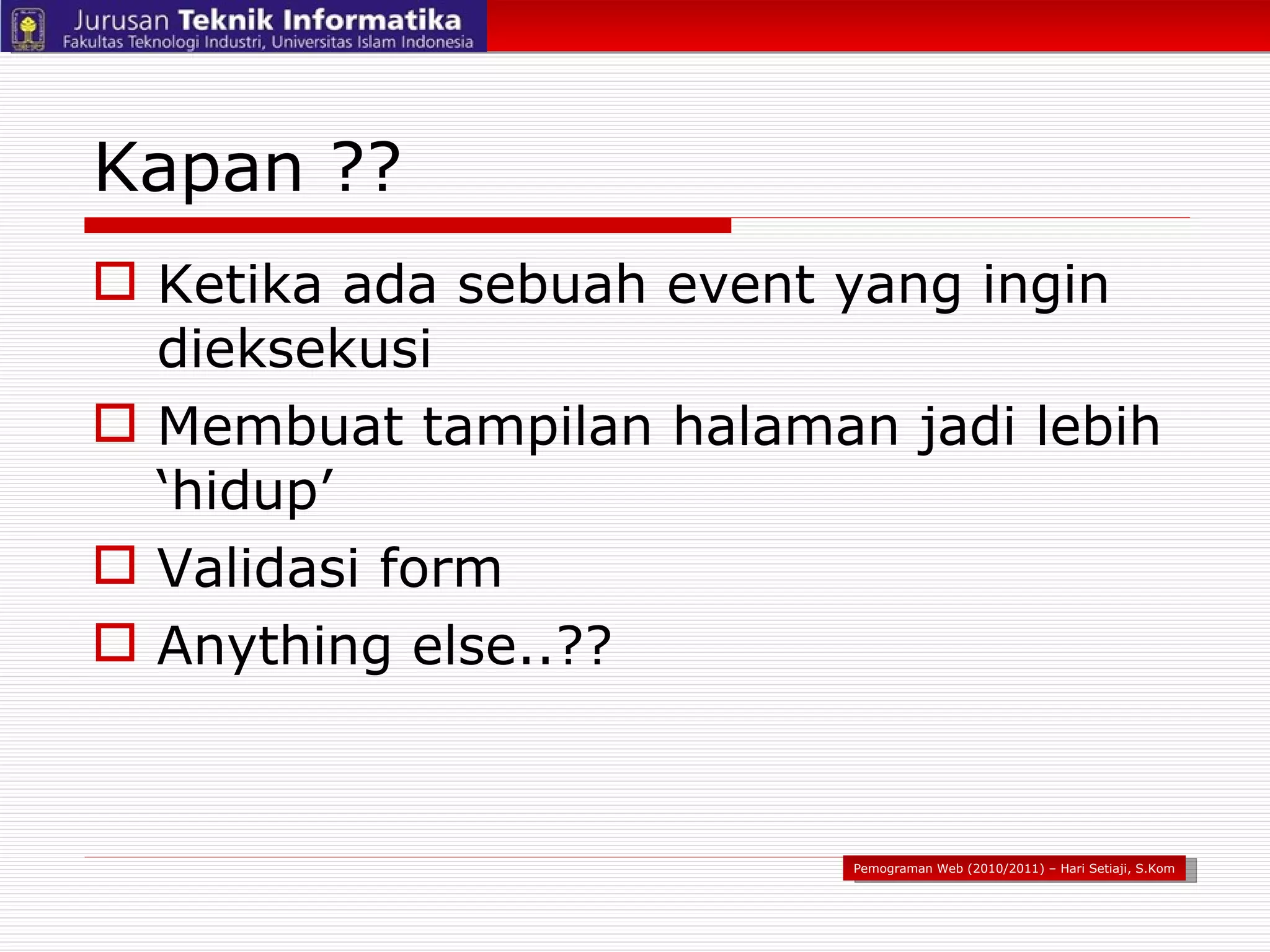 Jurusan Teknik Informatika
Fakultas Teknologi Industri, Universitas Islam Indonesia

Kapan ??

Ketika ada sebuah event yang ingin dieksekusi

Membuat tampilan halaman jadi lebih ‘hidup’

Validasi form

Anything else..??

Pemograman Web (2010/2011) – Hari Setiaji, S.Kom